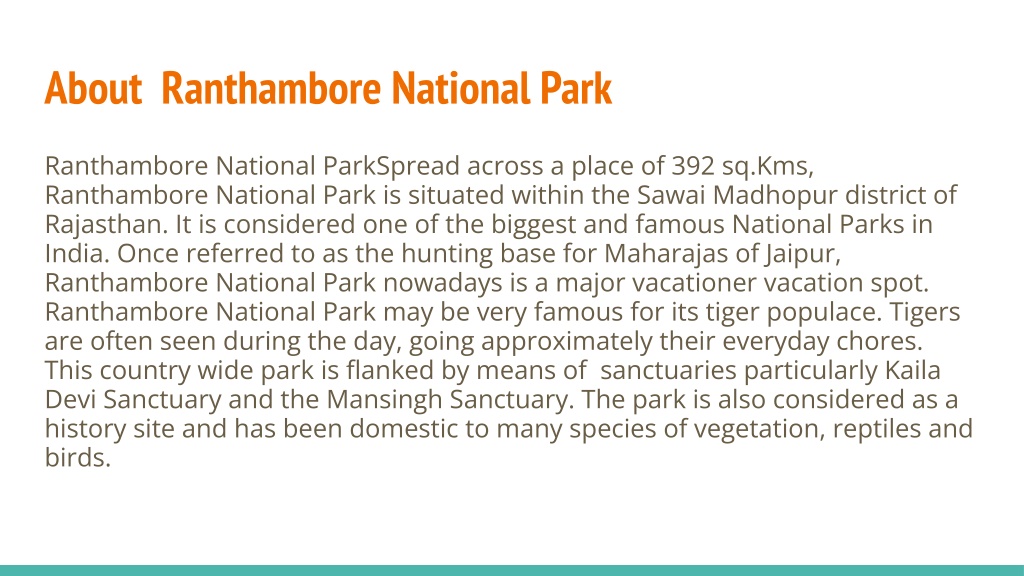 About  Ranthambore National Park

Ranthambore National ParkSpread across a place of 392 sq.Kms, Ranthambore National Park is situated within the Sawai Madhopur district of Rajasthan. It is considered one of the biggest and famous National Parks in India. Once referred to as the hunting base for Maharajas of Jaipur, Ranthambore National Park nowadays is a major vacationer vacation spot. Ranthambore National Park may be very famous for its tiger populace. Tigers are often seen during the day, going approximately their everyday chores. This country wide park is flanked by means of  sanctuaries particularly Kaila Devi Sanctuary and the Mansingh Sanctuary. The park is also considered as a history site and has been domestic to many species of vegetation, reptiles and birds.